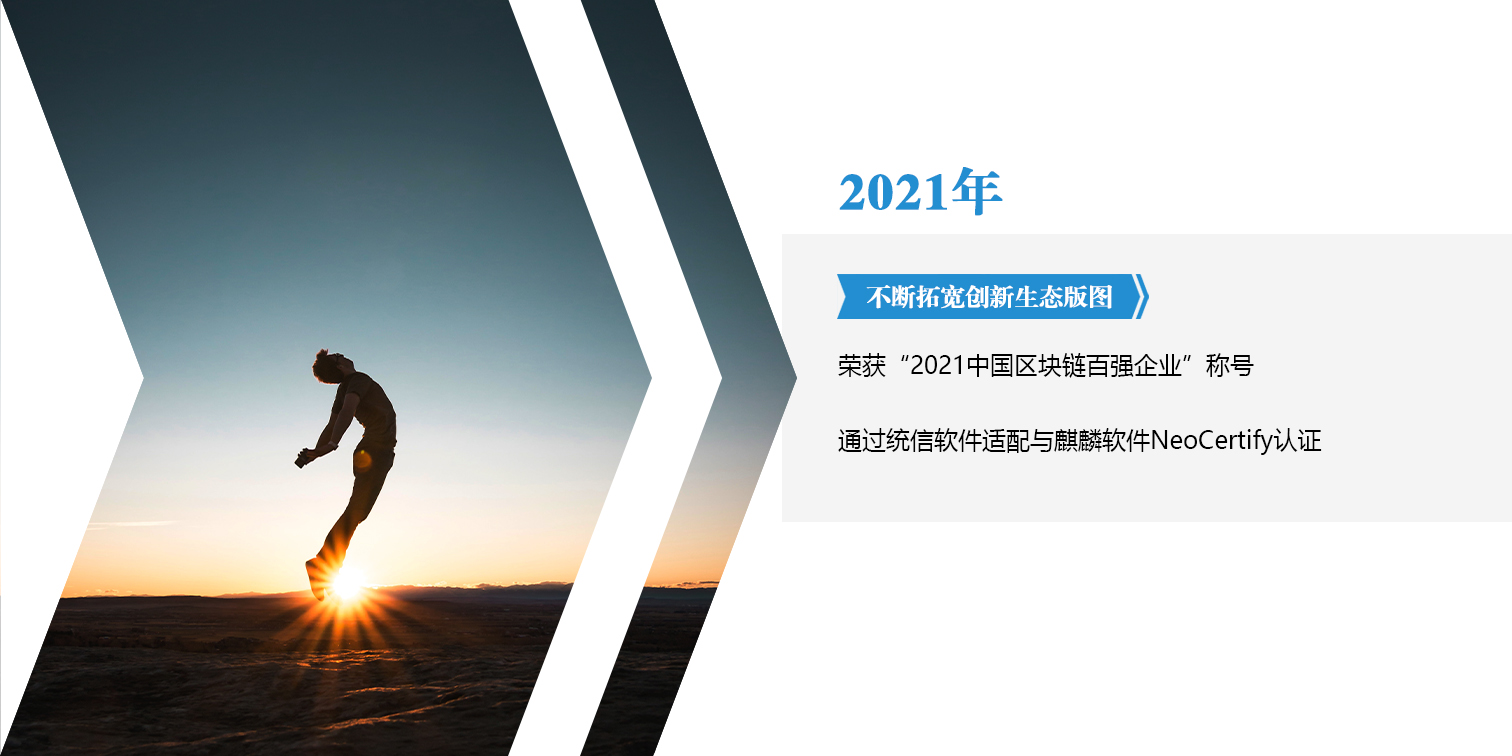 2021年

不断拓宽创新生态版图

荣获“2021中国区块链百强企业”称号

通过统信软件适配与麒麟软件NeoCertify认证